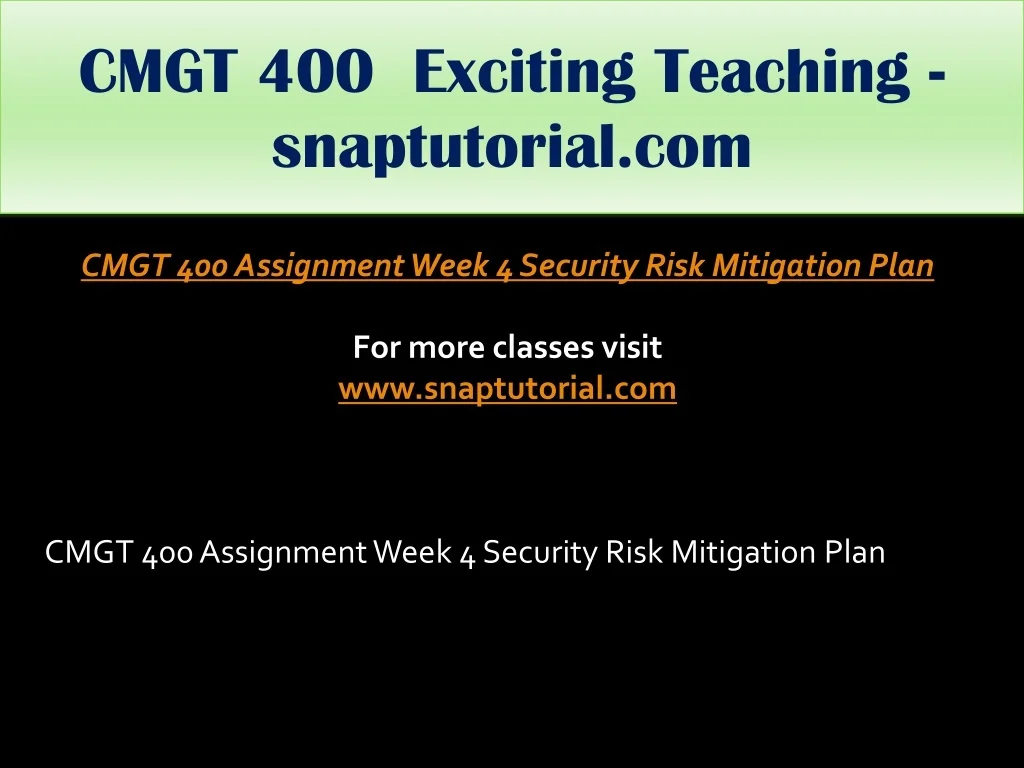 CMGT 400 Exciting Teaching - snaptutorial.com

CMGT 400 Assignment Week 4 Security Risk Mitigation Plan

For more classes visit
www.snaptutorial.com

CMGT 400 Assignment Week 4 Security Risk Mitigation Plan